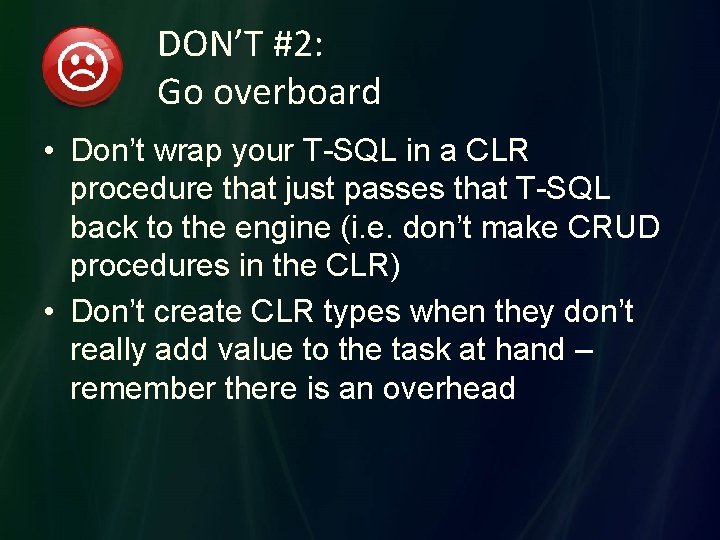 DON'T #2:
Go overboard

• Don't wrap your T-SQL in a CLR procedure that just passes that T-SQL back to the engine (i.e. don't make CRUD procedures in the CLR)
• Don't create CLR types when they don't really add value to the task at hand – remember there is an overhead